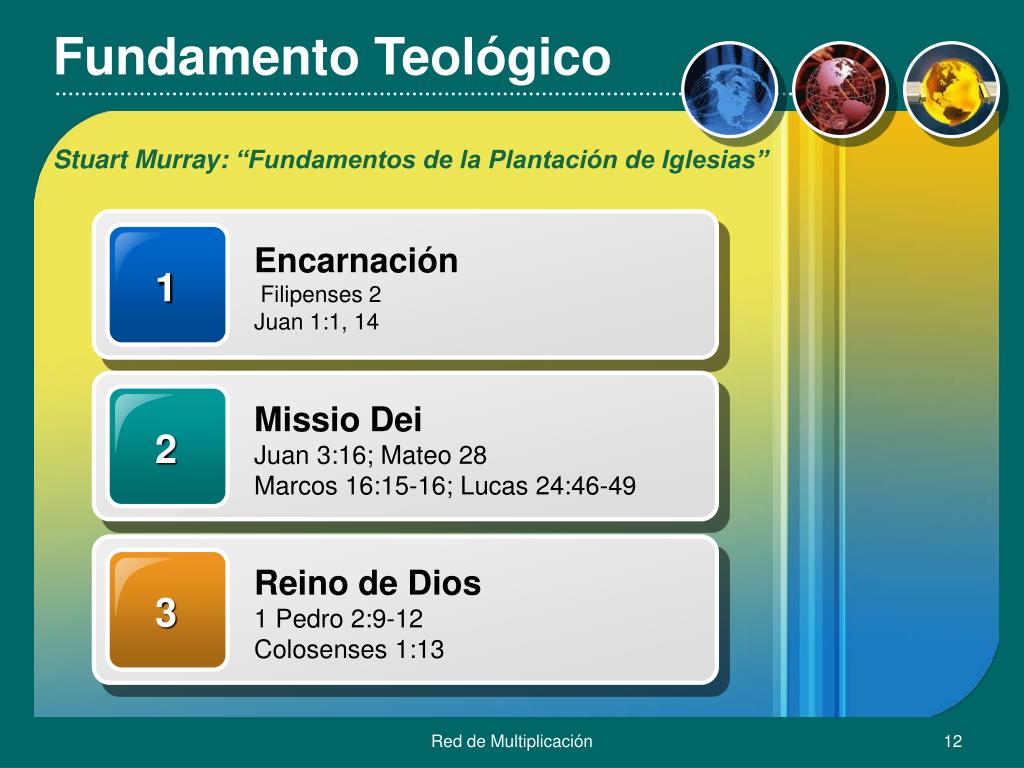 Fundamento Teológico

Stuart Murray: “Fundamentos de la Plantación de Iglesias”

1

Encarnación
Filipenses 2
Juan 1:1, 14

2

Missio Dei
Juan 3:16; Mateo 28
Marcos 16:15-16; Lucas 24:46-49

3

Reino de Dios
1 Pedro 2:9-12
Colosenses 1:13

Red de Multiplicación

12